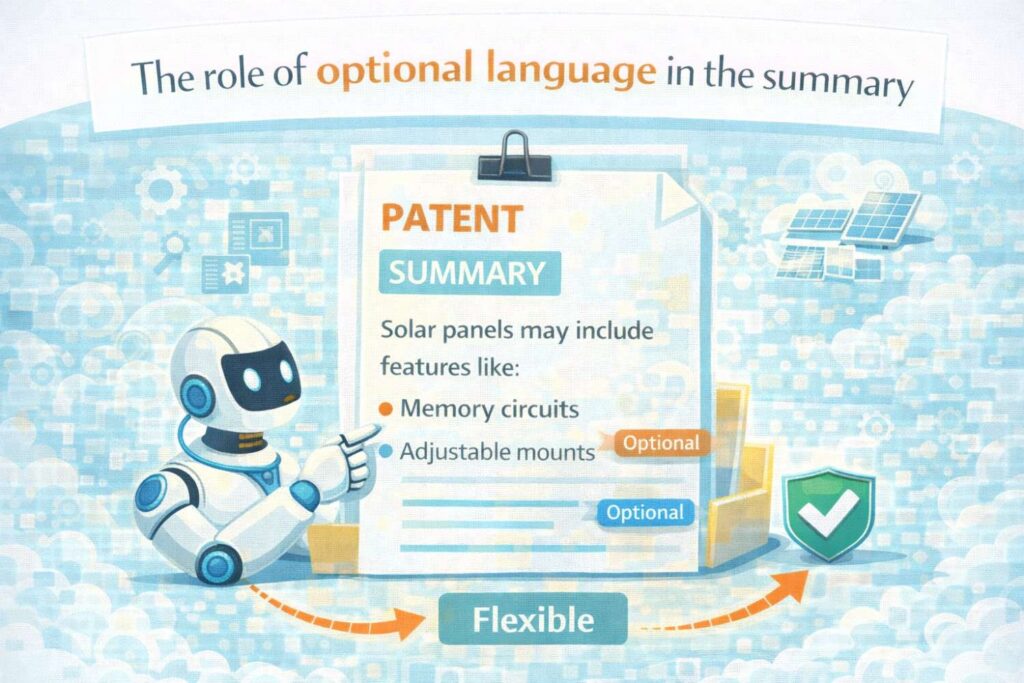 The role of optional language in the summary

PATENT

SUMMARY

Solar panels may include features like:

Memory circuits

Adjustable mounts

Optional

Optional

Flexible